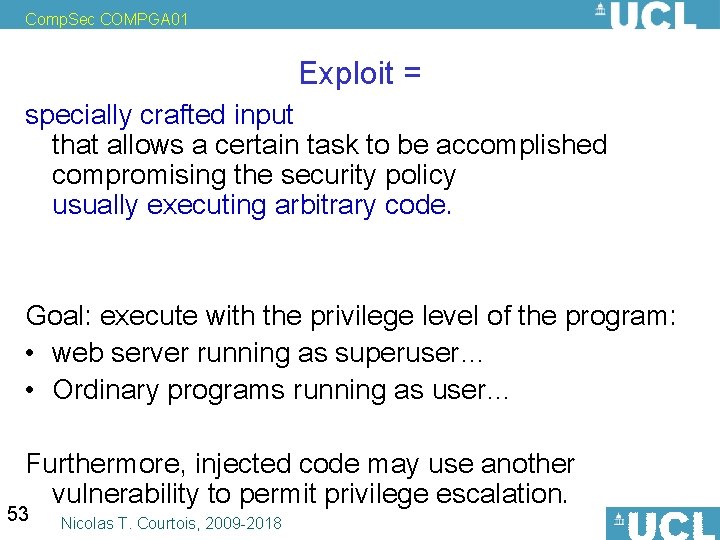 CompSec COMPGA01

UCL

Exploit =

specially crafted input
that allows a certain task to be accomplished
compromising the security policy
usually executing arbitrary code.

Goal: execute with the privilege level of the program:
• web server running as superuser…
• Ordinary programs running as user…

Furthermore, injected code may use another vulnerability to permit privilege escalation.

53

Nicolas T. Courtois, 2009-2018

UCL